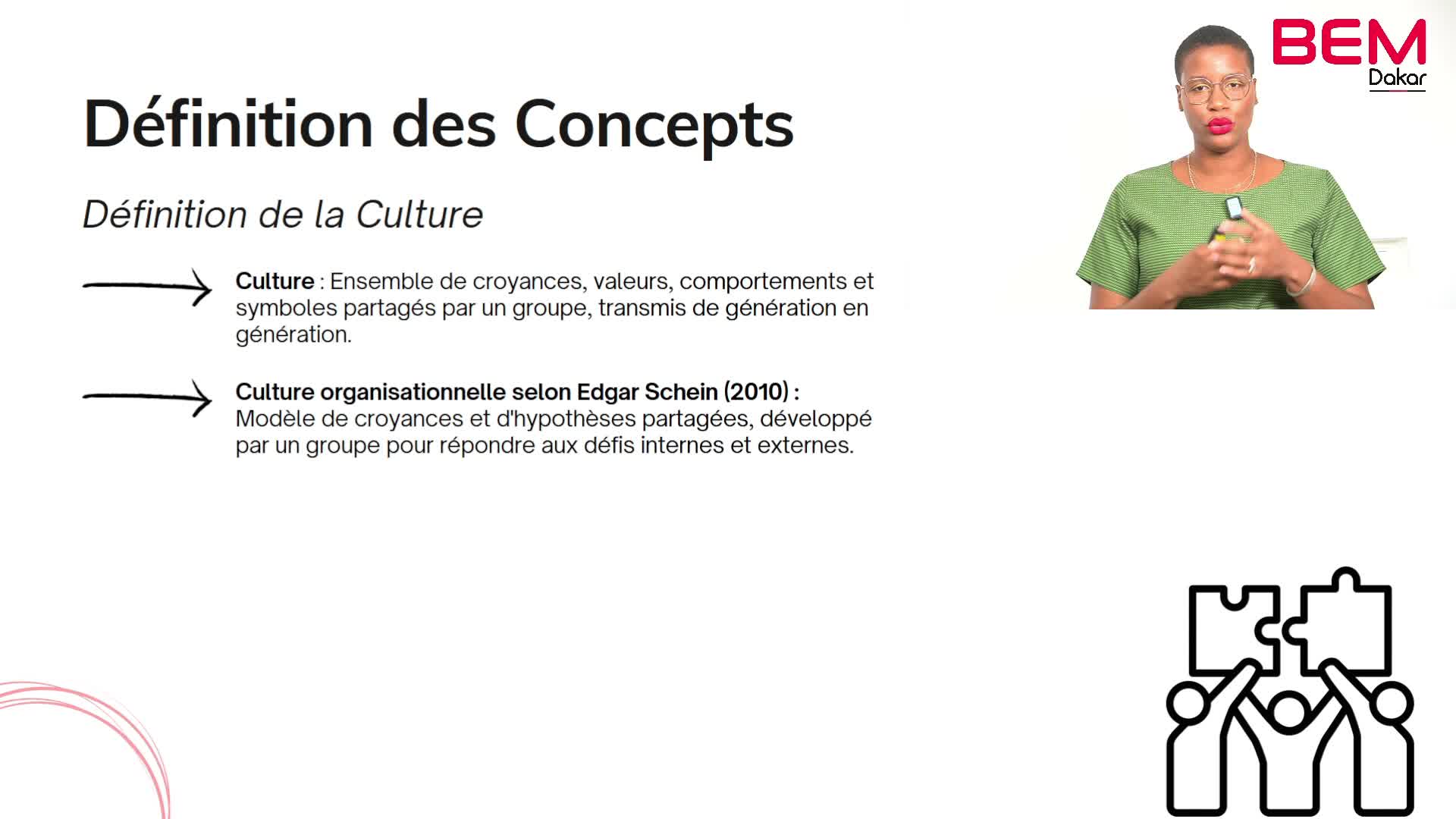 BEM
Dakar

Définition des Concepts

Définition de la Culture

Culture : Ensemble de croyances, valeurs, comportements et symboles partagés par un groupe, transmis de génération en génération.

Culture organisationnelle selon Edgar Schein (2010) : Modèle de croyances et d'hypothèses partagées, développé par un groupe pour répondre aux défis internes et externes.